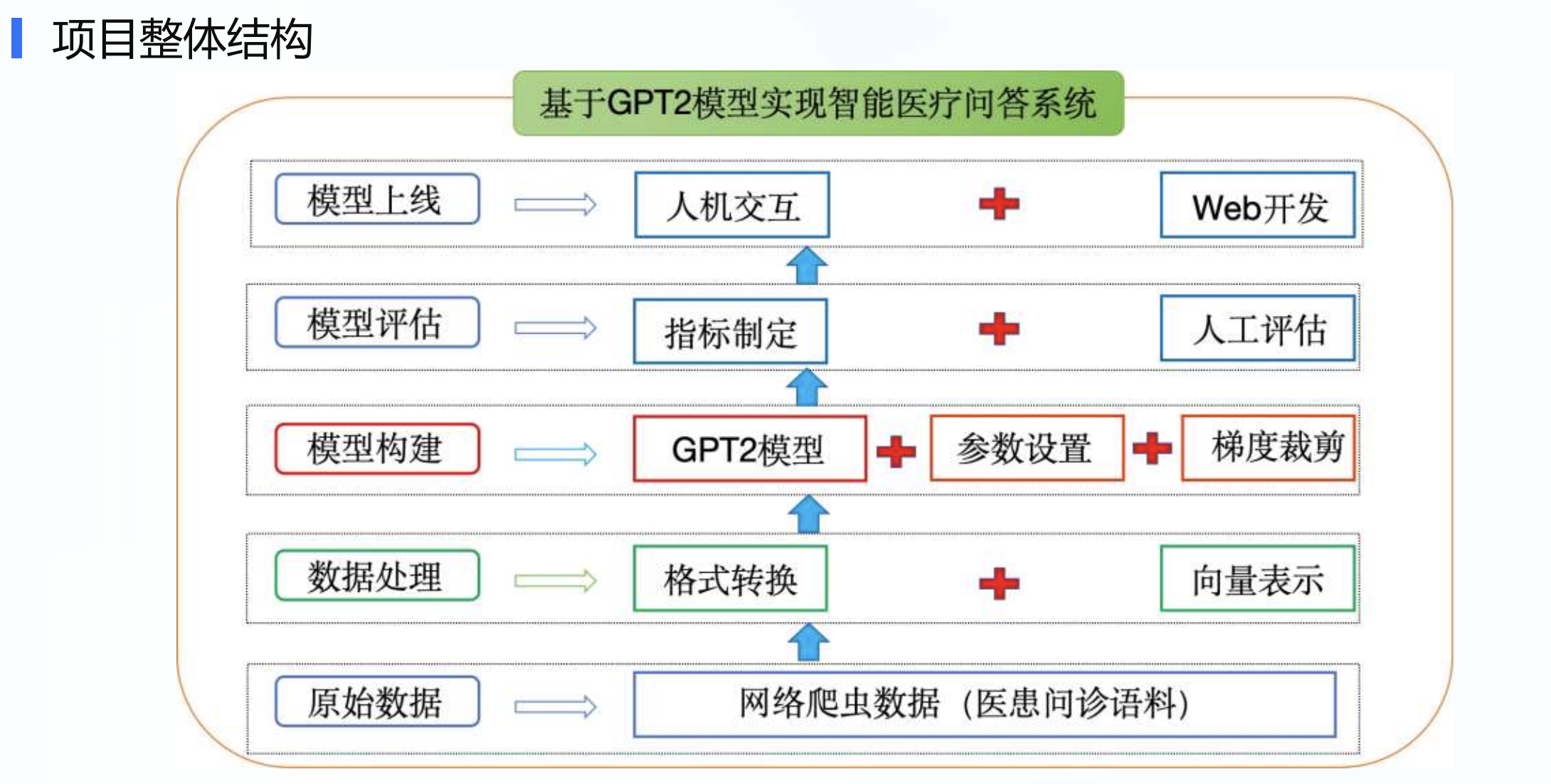 项目整体结构

基于GPT2模型实现智能医疗问答系统

模型上线 人机交互 Web开发

模型评估 指标制定 人工评估

模型构建 GPT2模型 参数设置 梯度裁剪

数据处理 格式转换 向量表示

原始数据 网络爬虫数据（医患问诊语料）